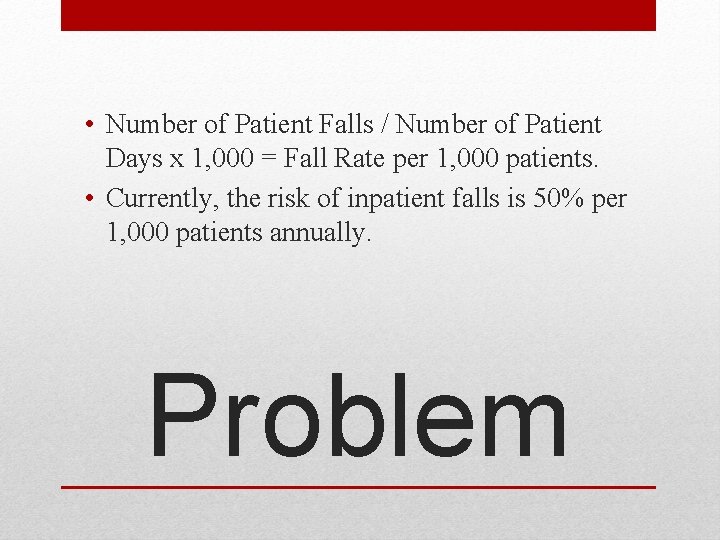 • Number of Patient Falls / Number of Patient Days x 1,000 = Fall Rate per 1,000 patients.

• Currently, the risk of inpatient falls is 50% per 1,000 patients annually.

Problem